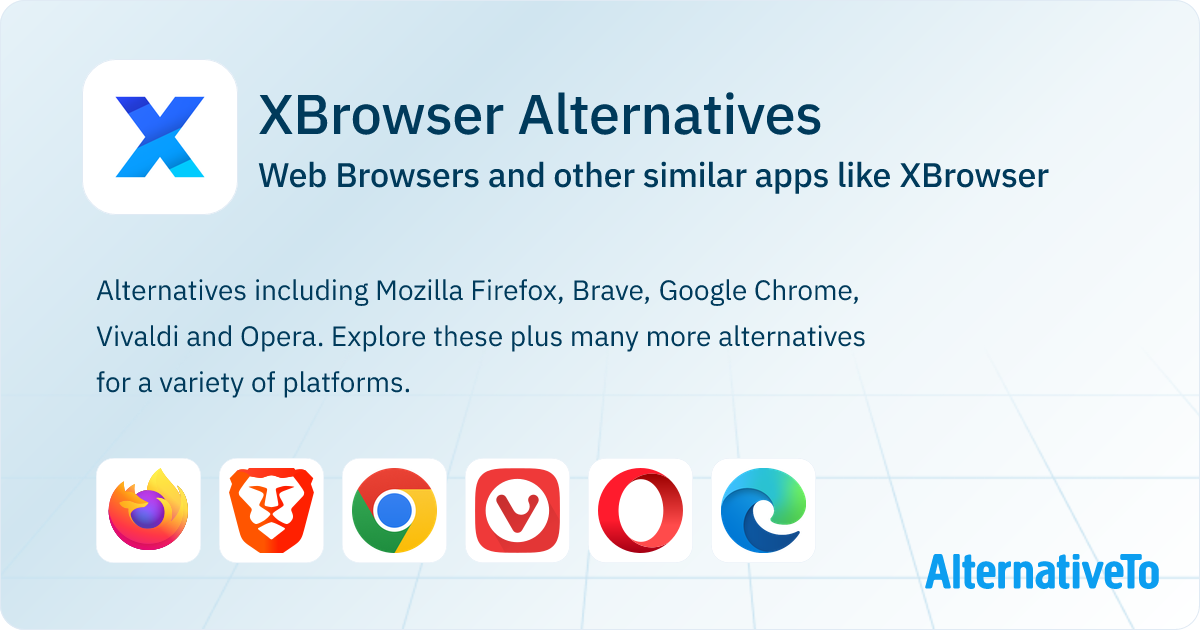 XBrowser Alternatives

Web Browsers and other similar apps like XBrowser

Alternatives including Mozilla Firefox, Brave, Google Chrome, Vivaldi and Opera. Explore these plus many more alternatives for a variety of platforms.

AlternativeTo